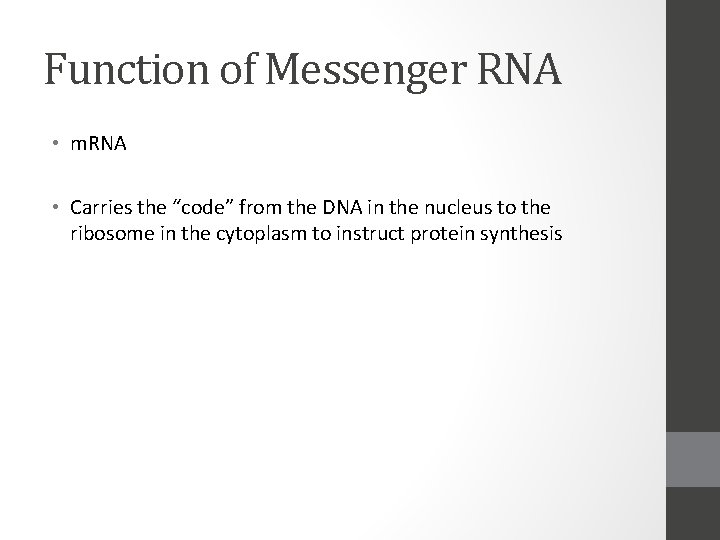 Function of Messenger RNA

• mRNA

• Carries the “code” from the DNA in the nucleus to the ribosome in the cytoplasm to instruct protein synthesis